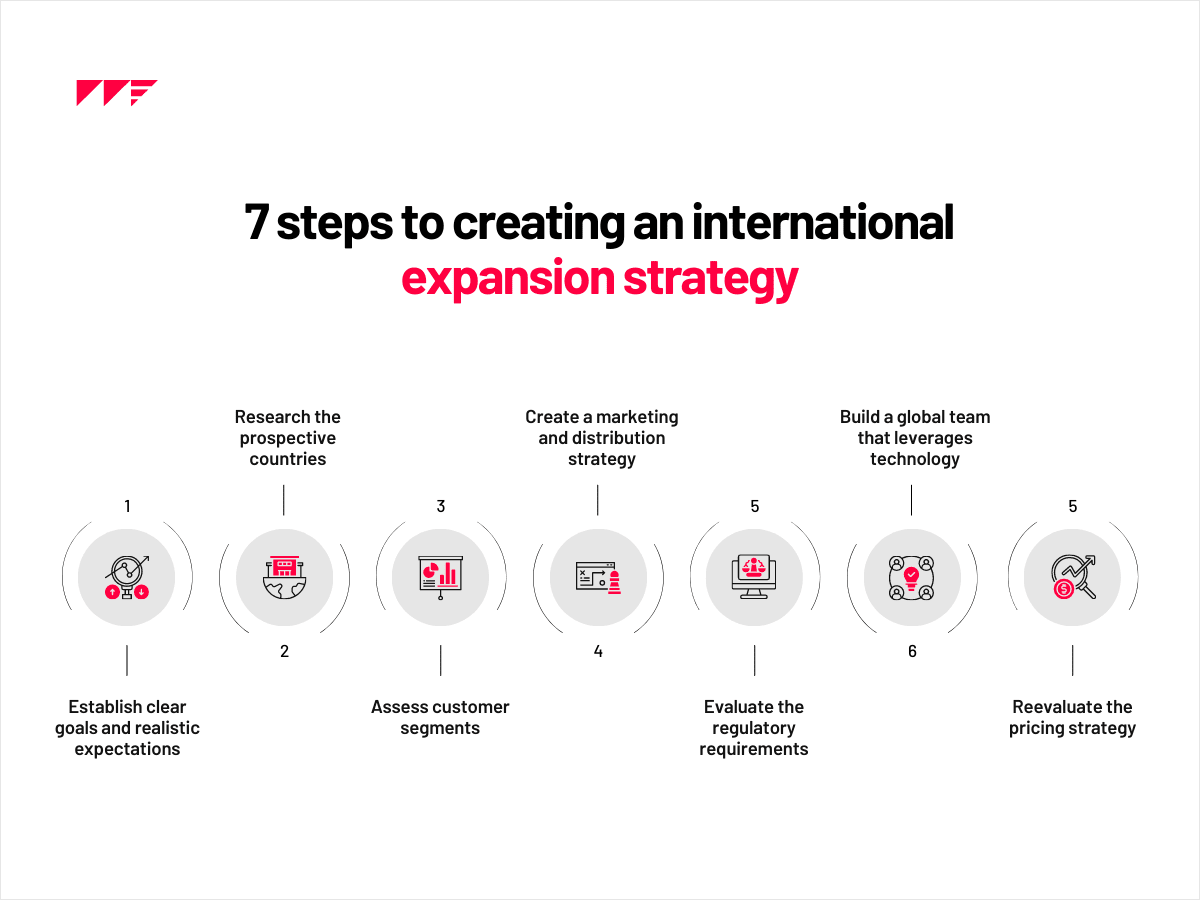 7 steps to creating an international expansion strategy

1
Establish clear goals and realistic expectations

Research the prospective countries
2

3
Assess customer segments

Create a marketing and distribution strategy
4

5
Evaluate the regulatory requirements

Build a global team that leverages technology
6

5
Reevaluate the pricing strategy